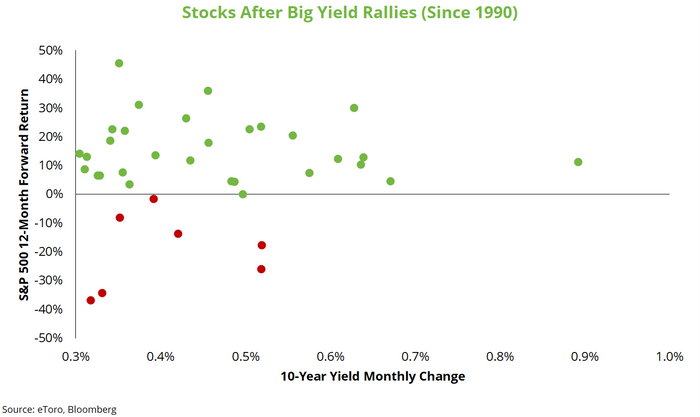 Stocks After Big Yield Rallies (Since 1990)

S&P 500 12-Month Forward Return

50%
40%
30%
20%
10%
0%
-10%
-20%
-30%
-40%
-50%

0.3%
0.4%
0.5%
0.6%
0.7%
0.8%
0.9%
1.0%

10-Year Yield Monthly Change

Source: eToro, Bloomberg